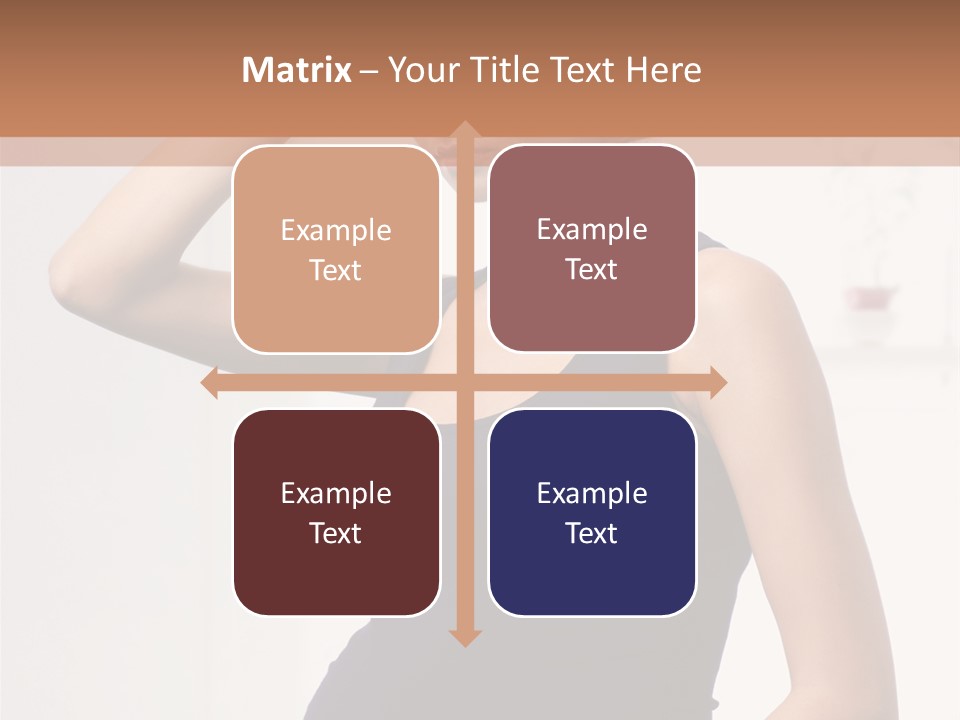 Matrix – Your Title Text Here

Example Text

Example Text

Example Text

Example Text